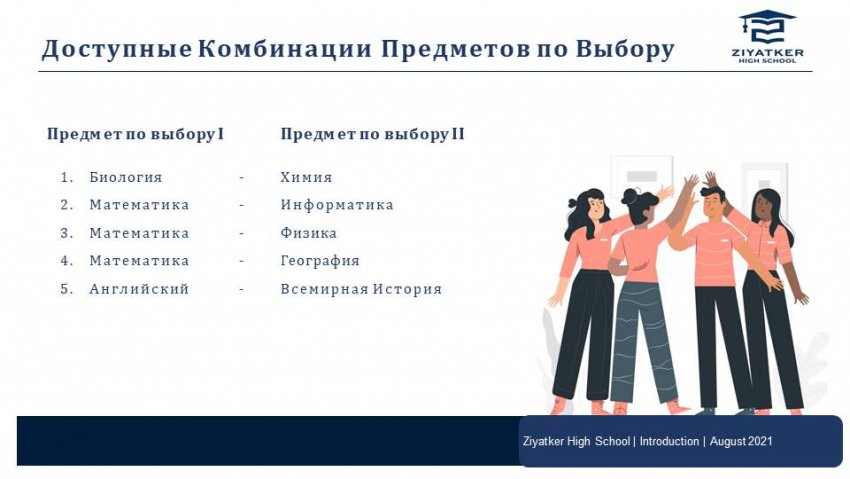 Доступные Комбинации Предметов по Выбору

ZIYATKER
HIGH SCHOOL

| Предмет по выбору I | | Предмет по выбору II |
|---|---|---|
| 1. Биология | - | Химия |
| 2. Математика | - | Информатика |
| 3. Математика | - | Физика |
| 4. Математика | - | География |
| 5. Английский | - | Всемирная История |

Ziyatker High School | Introduction | August 2021